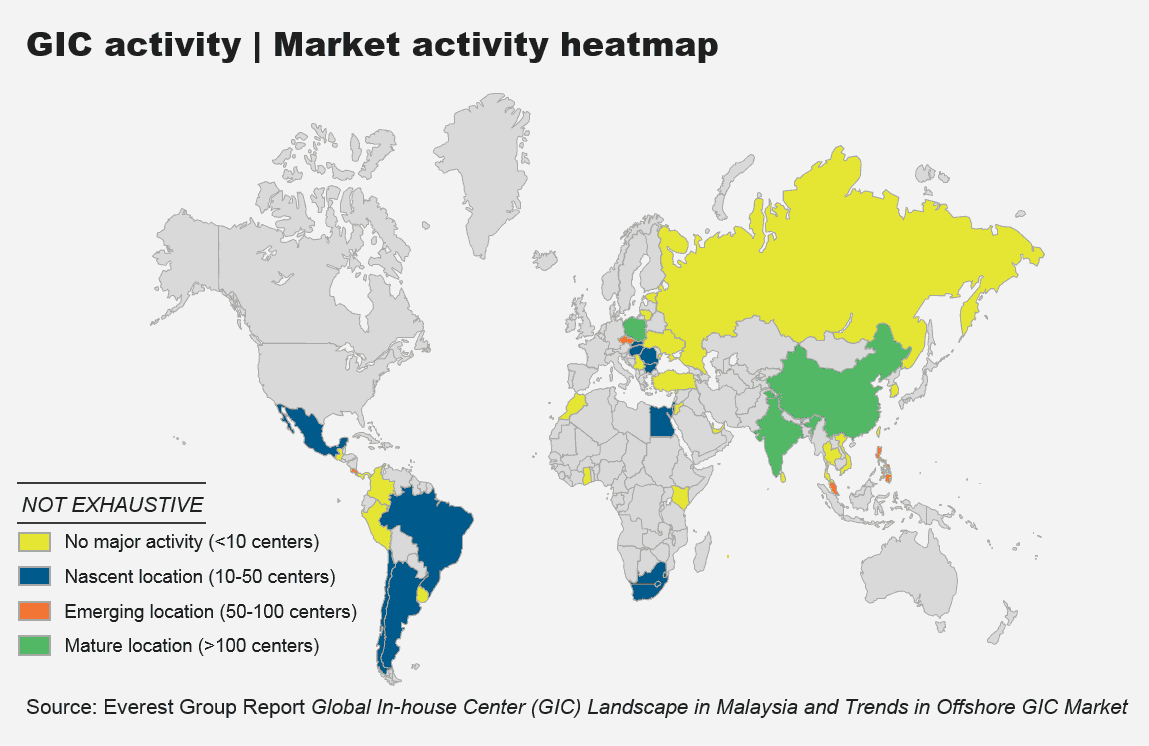 GIC activity | Market activity heatmap

NOT EXHAUSTIVE

No major activity (<10 centers)

Nascent location (10-50 centers)

Emerging location (50-100 centers)

Mature location (>100 centers)

Source: Everest Group Report Global In-house Center (GIC) Landscape in Malaysia and Trends in Offshore GIC Market